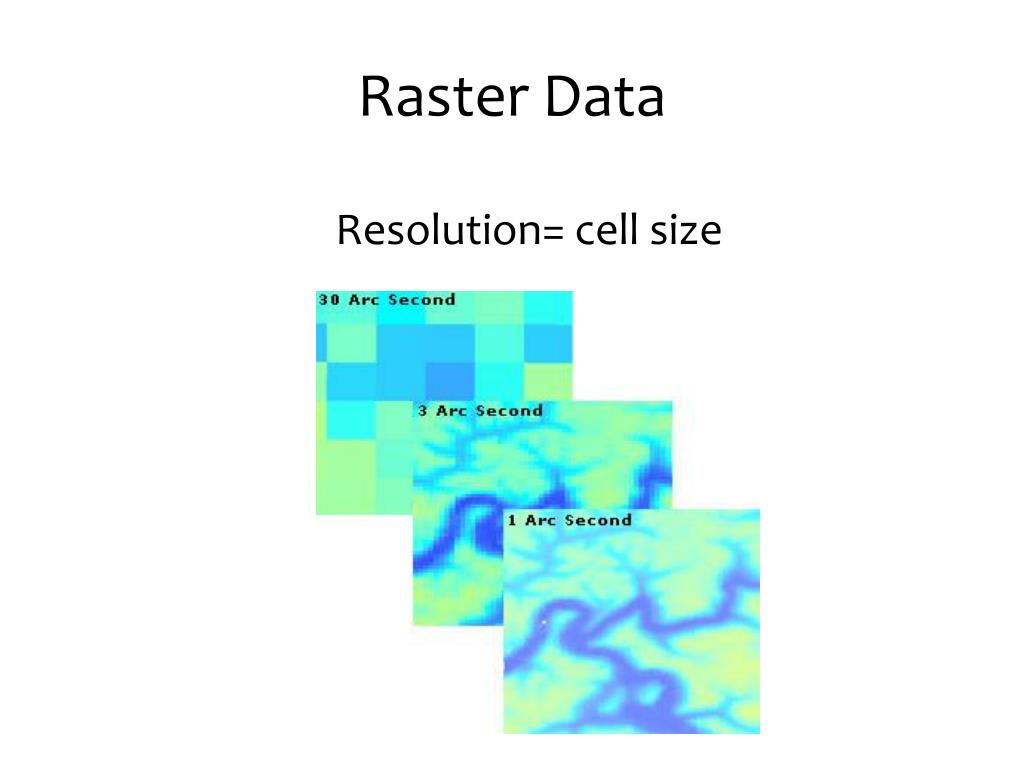 Raster Data

Resolution= cell size

30 Arc Second

3 Arc Second

1 Arc Second